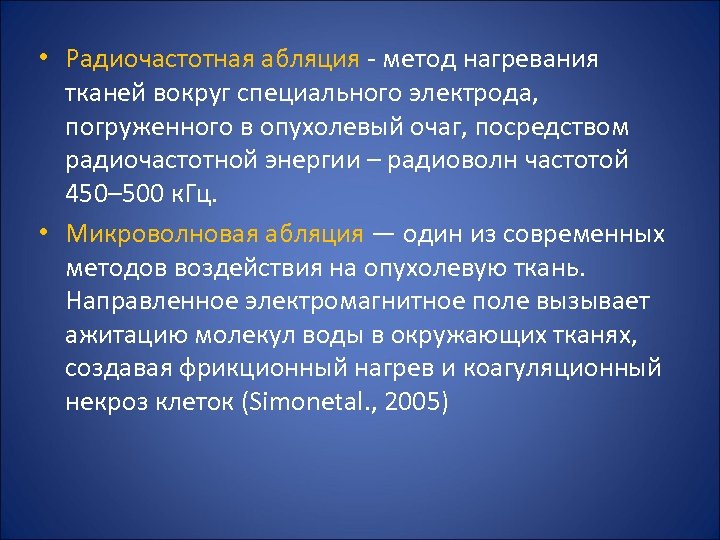 • Радиочастотная абляция - метод нагревания тканей вокруг специального электрода, погруженного в опухолевый очаг, посредством радиочастотной энергии – радиоволн частотой 450–500 кГц.

• Микроволновая абляция — один из современных методов воздействия на опухолевую ткань. Направленное электромагнитное поле вызывает ажитацию молекул воды в окружающих тканях, создавая фрикционный нагрев и коагуляционный некроз клеток (Simonetal., 2005)